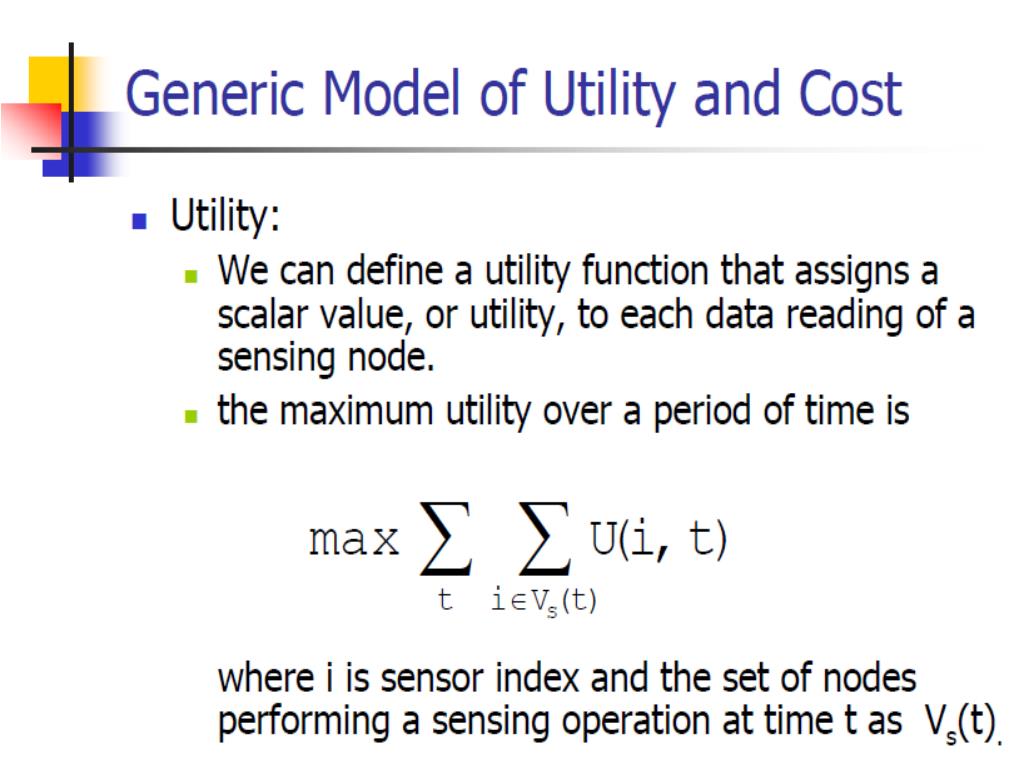 Generic Model of Utility and Cost

Utility:

We can define a utility function that assigns a scalar value, or utility, to each data reading of a sensing node.

the maximum utility over a period of time is

$\max \sum_{t} \sum_{i \in V_s(t)} U(i, t)$

where i is sensor index and the set of nodes performing a sensing operation at time t as $V_s(t)$.